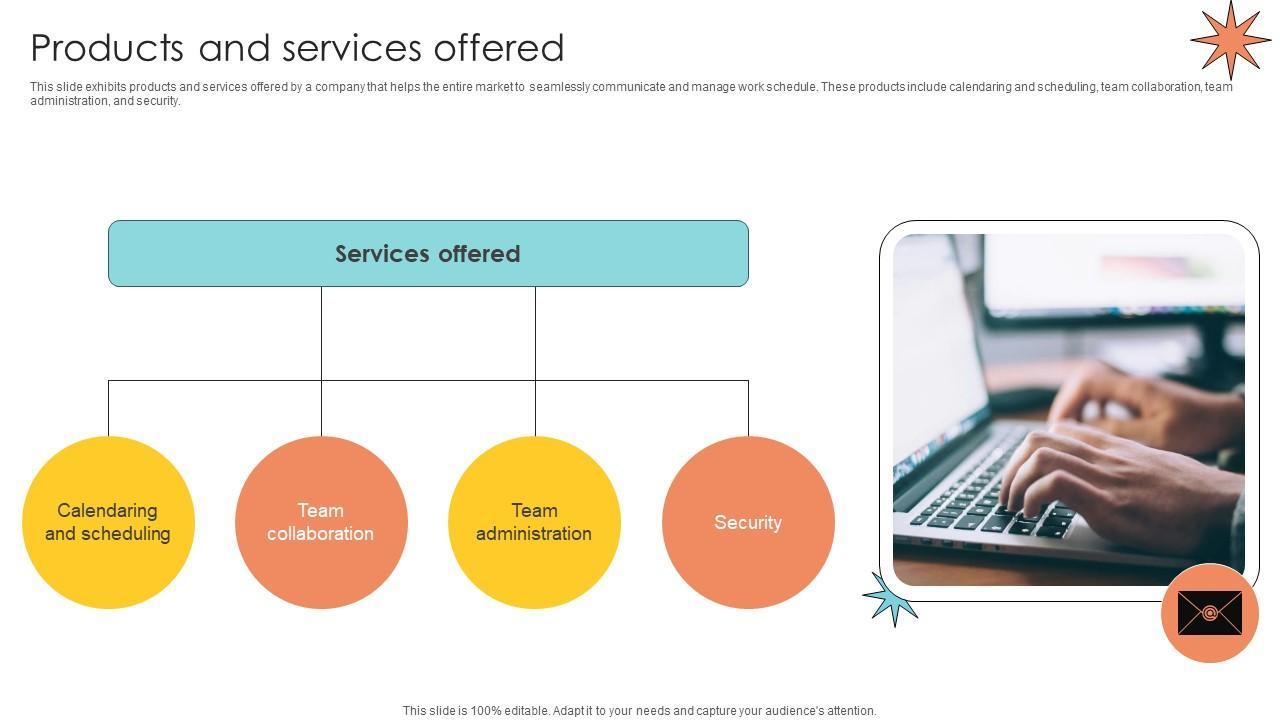 Products and services offered

This slide exhibits products and services offered by a company that helps the entire market to seamlessly communicate and manage work schedule. These products include calendaring and scheduling, team collaboration, team administration, and security.

Services offered

Calendaring and scheduling

Team collaboration

Team administration

Security

This slide is 100% editable. Adapt it to your needs and capture your audience's attention.